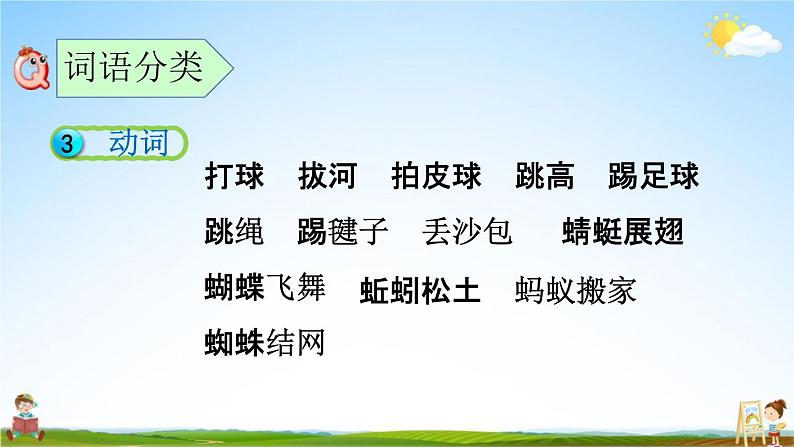 词语分类

3 动词

打球 拔河 拍皮球 跳高 踢足球

跳绳 踢毽子 丢沙包 蜻蜓展翅

蝴蝶飞舞 蚯蚓松土 蚂蚁搬家

蜘蛛结网